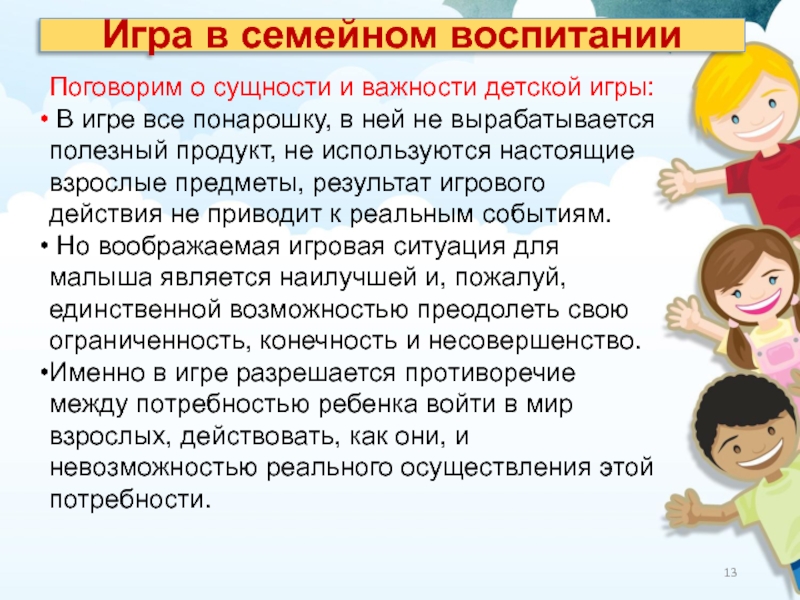 Игра в семейном воспитании

Поговорим о сущности и важности детской игры:

• В игре все понарошку, в ней не вырабатывается полезный продукт, не используются настоящие взрослые предметы, результат игрового действия не приводит к реальным событиям.

• Но воображаемая игровая ситуация для малыша является наилучшей и, пожалуй, единственной возможностью преодолеть свою ограниченность, конечность и несовершенство.

•Именно в игре разрешается противоречие между потребностью ребенка войти в мир взрослых, действовать, как они, и невозможностью реального осуществления этой потребности.

13